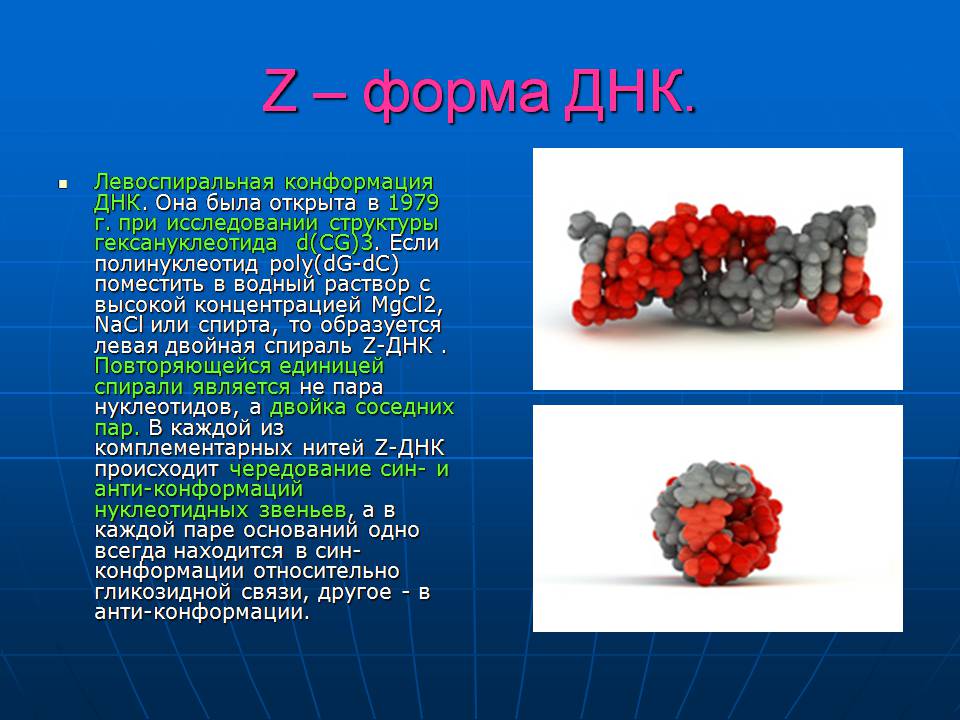 Z – форма ДНК.

Левоспиральная конформация ДНК. Она была открыта в 1979 г. при исследовании структуры гексануклеотида d(CG)3. Если полинуклеотид poly(dG-dC) поместить в водный раствор с высокой концентрацией MgCl2, NaCl или спирта, то образуется левая двойная спираль Z-ДНК . Повторяющейся единицей спирали является не пара нуклеотидов, а двойка соседних пар. В каждой из комплементарных нитей Z-ДНК происходит чередование син- и анти-конформаций нуклеотидных звеньев, а в каждой паре оснований одно всегда находится в син-конформации относительно гликозидной связи, другое - в анти-конформации.